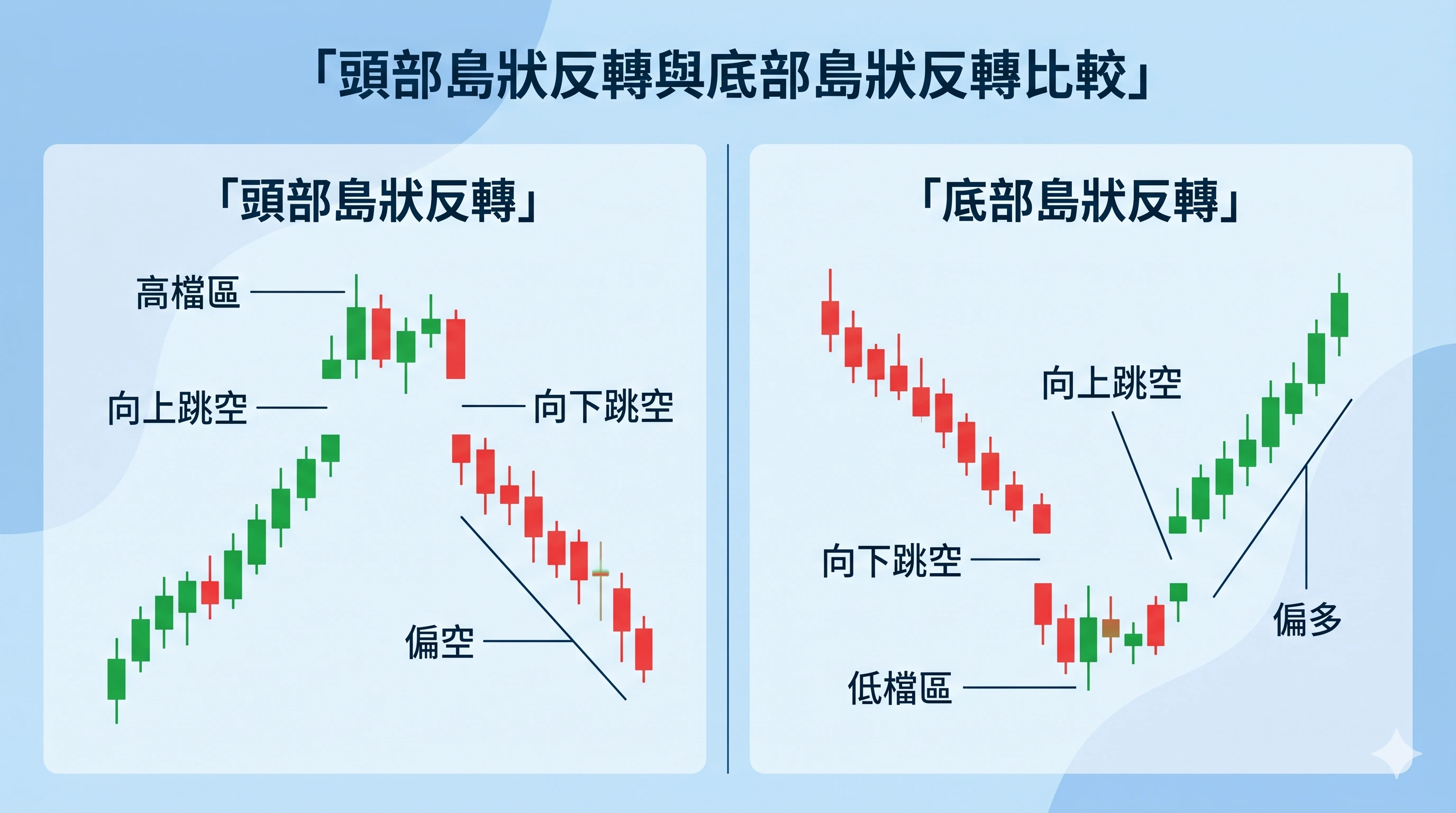 「頭部島狀反轉與底部島狀反轉比較」

「頭部島狀反轉」

高檔區

向上跳空

向下跳空

偏空

「底部島狀反轉」

向上跳空

向下跳空

偏多

低檔區